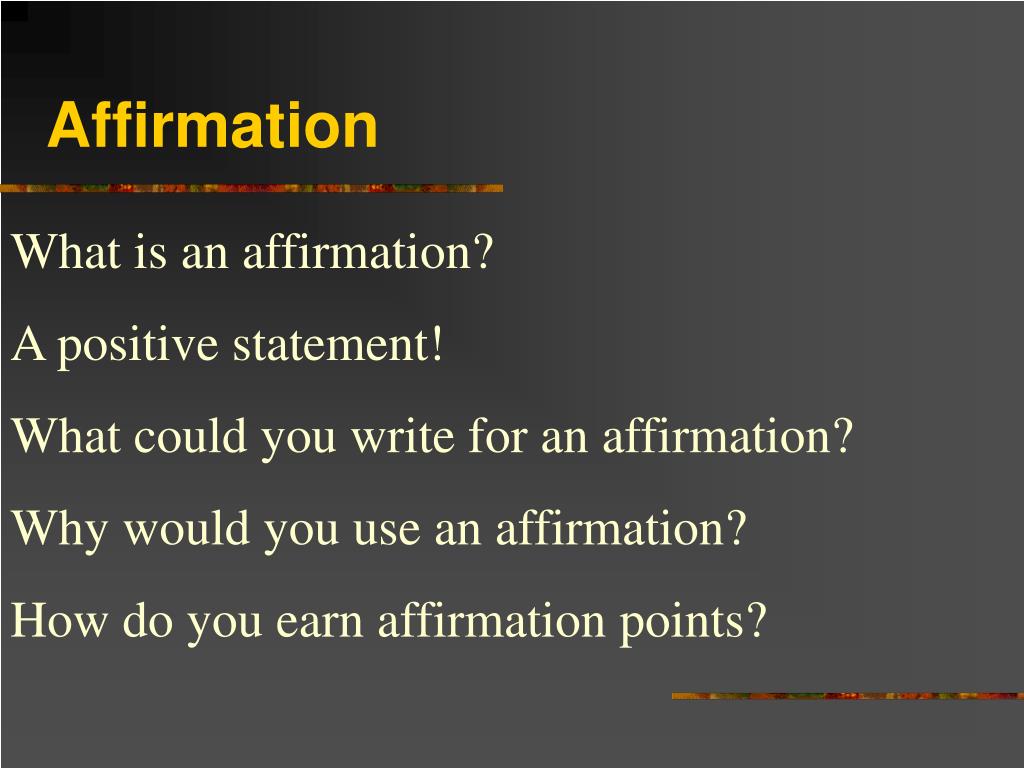 Affirmation

What is an affirmation?

A positive statement!

What could you write for an affirmation?

Why would you use an affirmation?

How do you earn affirmation points?